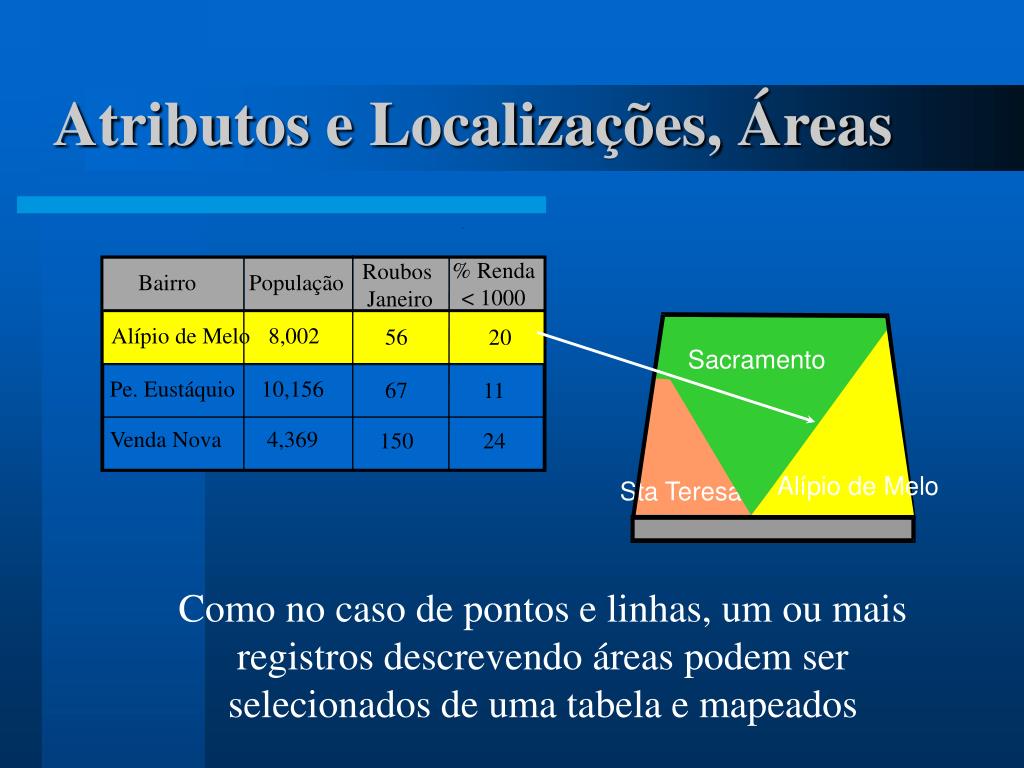 Atributos e Localizações, Áreas

| Bairro | População | Roubos Janeiro | % Renda < 1000 |
|---|---|---|---|
| Alípio de Melo | 8,002 | 56 | 20 |
| Pe. Eustáquio | 10,156 | 67 | 11 |
| Venda Nova | 4,369 | 150 | 24 |

Sacramento

Sta Teresa

Alípio de Melo

Como no caso de pontos e linhas, um ou mais registros descrevendo áreas podem ser selecionados de uma tabela e mapeados